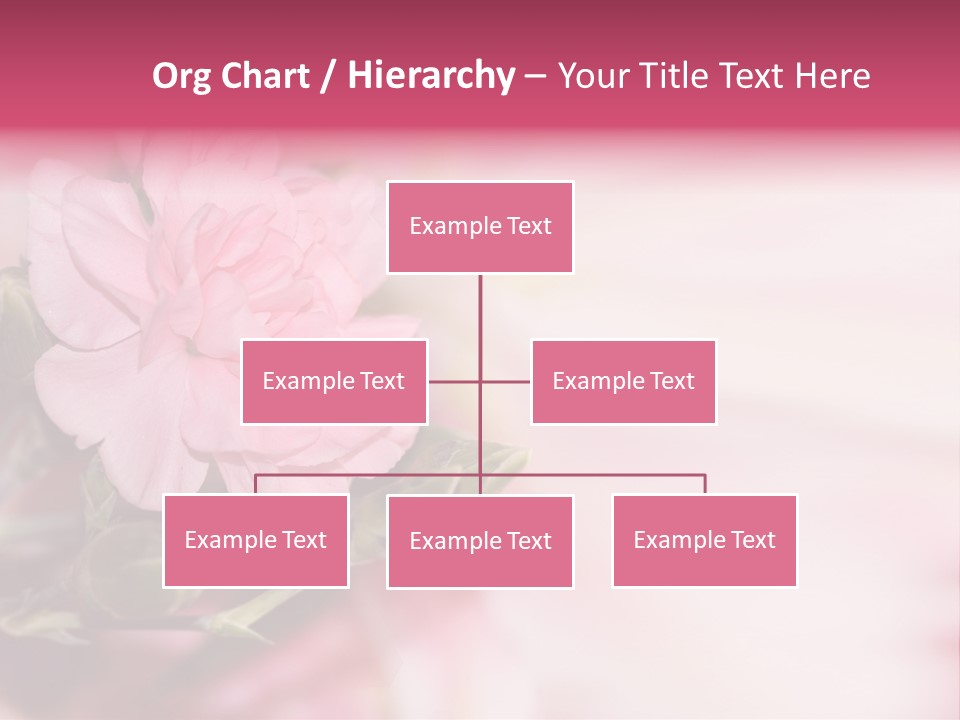 Org Chart / Hierarchy – Your Title Text Here

Example Text

Example Text

Example Text

Example Text

Example Text

Example Text